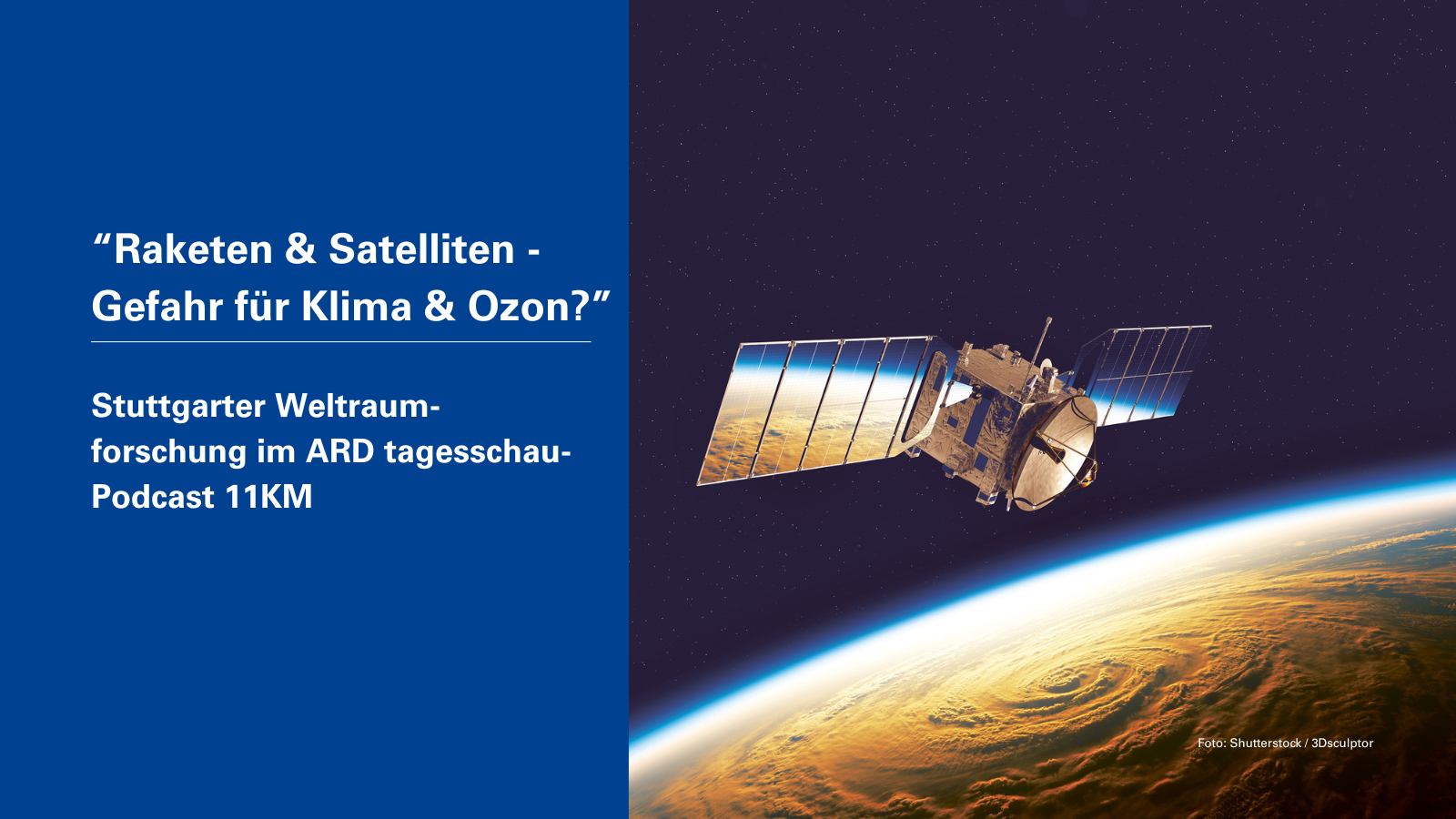 “Raketen & Satelliten - Gefahr für Klima & Ozon?”

Stuttgarter Weltraumforschung im ARD tagesschau-Podcast 11KM

Foto: Shutterstock / 3Dsculptor